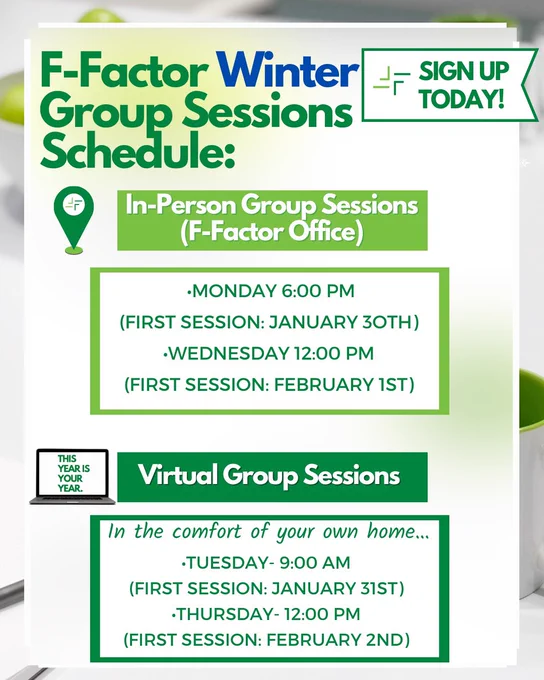 F-Factor Winter Group Sessions Schedule:

SIGN UP TODAY!

In-Person Group Sessions (F-Factor Office)

•MONDAY 6:00 PM
(FIRST SESSION: JANUARY 30TH)
•WEDNESDAY 12:00 PM
(FIRST SESSION: FEBRUARY 1ST)

THIS YEAR IS YOUR YEAR.

Virtual Group Sessions

In the comfort of your own home...
•TUESDAY- 9:00 AM
(FIRST SESSION: JANUARY 31ST)
•THURSDAY- 12:00 PM
(FIRST SESSION: FEBRUARY 2ND)